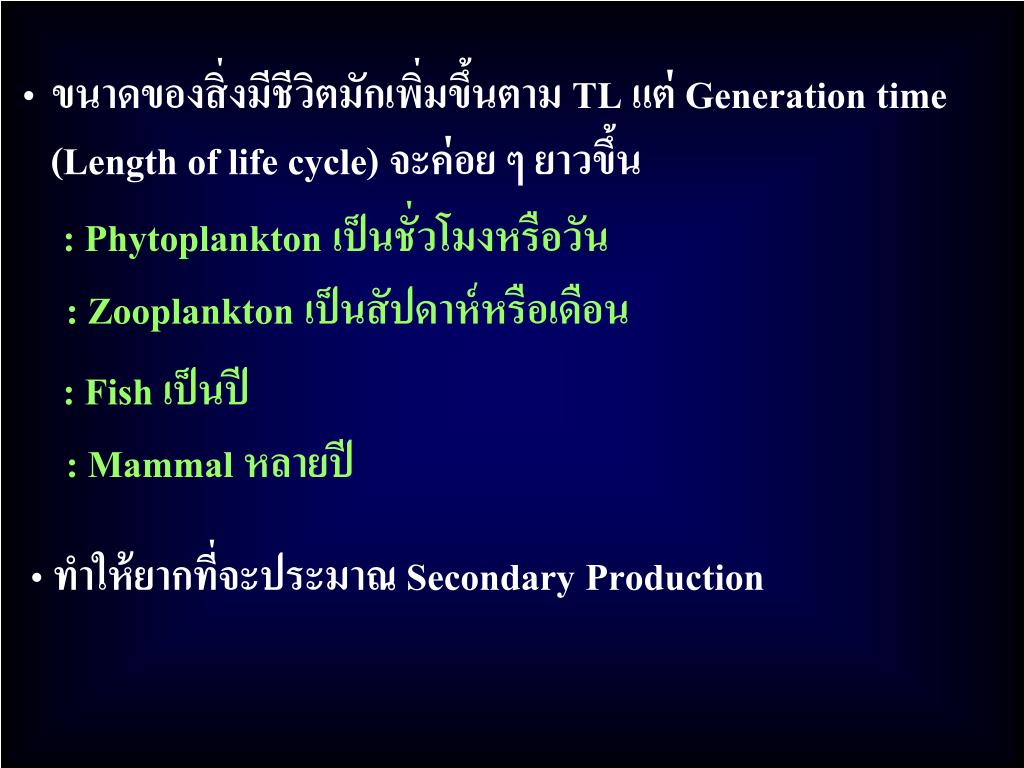 • ขนาดของสิ่งมีชีวิตมักเพิ่มขึ้นตาม TL แต่ Generation time (Length of life cycle) จะค่อย ๆ ยาวขึ้น

: Phytoplankton เป็นชั่วโมงหรือวัน

: Zooplankton เป็นสัปดาห์หรือเดือน

: Fish เป็นปี

: Mammal หลายปี

• ทำให้ยากที่จะประมาณ Secondary Production